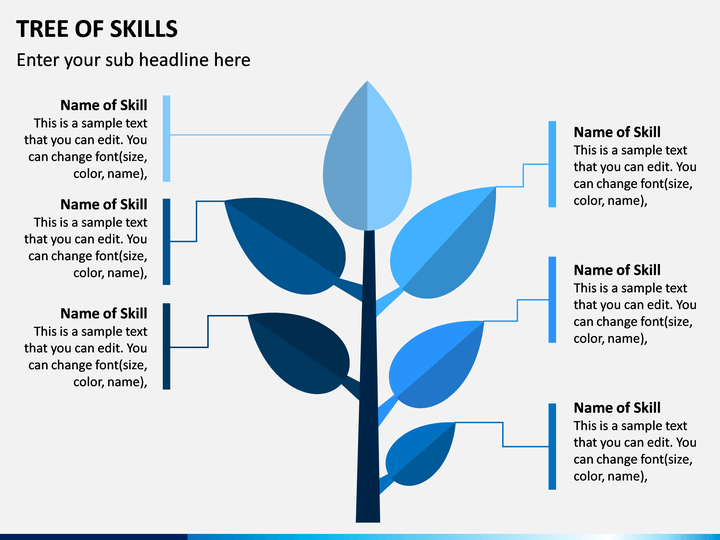 TREE OF SKILLS

Enter your sub headline here

Name of Skill
This is a sample text that you can edit. You can change font(size, color, name),

Name of Skill
This is a sample text that you can edit. You can change font(size, color, name),

Name of Skill
This is a sample text that you can edit. You can change font(size, color, name),

Name of Skill
This is a sample text that you can edit. You can change font(size, color, name),

Name of Skill
This is a sample text that you can edit. You can change font(size, color, name),

Name of Skill
This is a sample text that you can edit. You can change font(size, color, name),